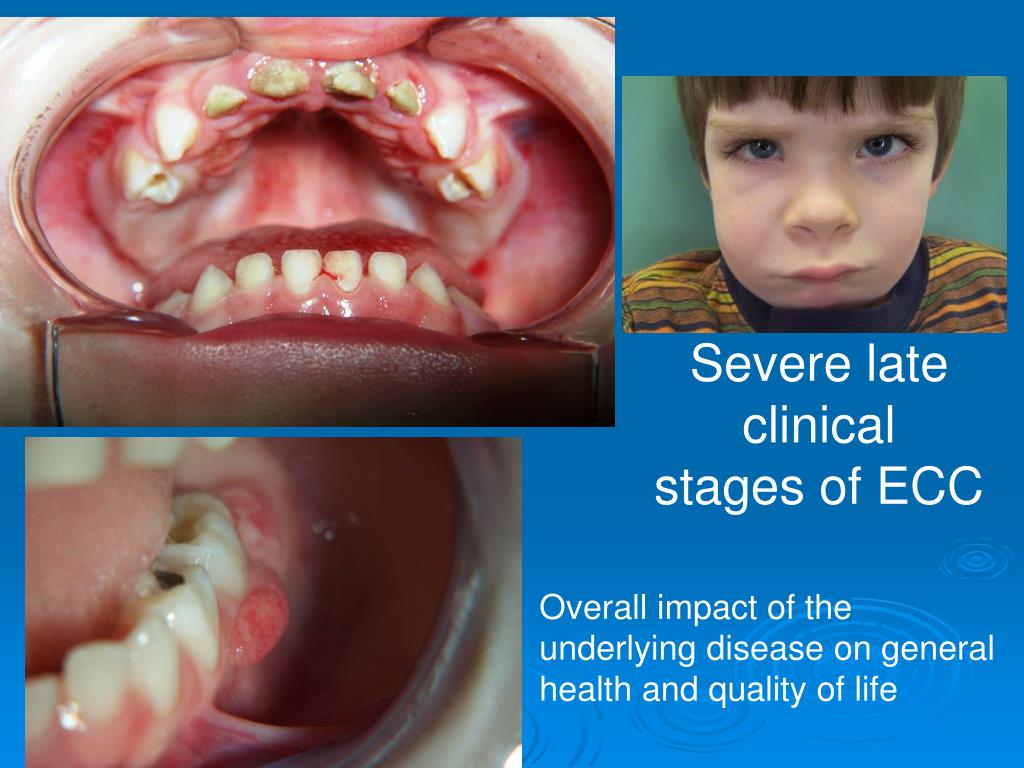 Severe late clinical stages of ECC

Overall impact of the underlying disease on general health and quality of life